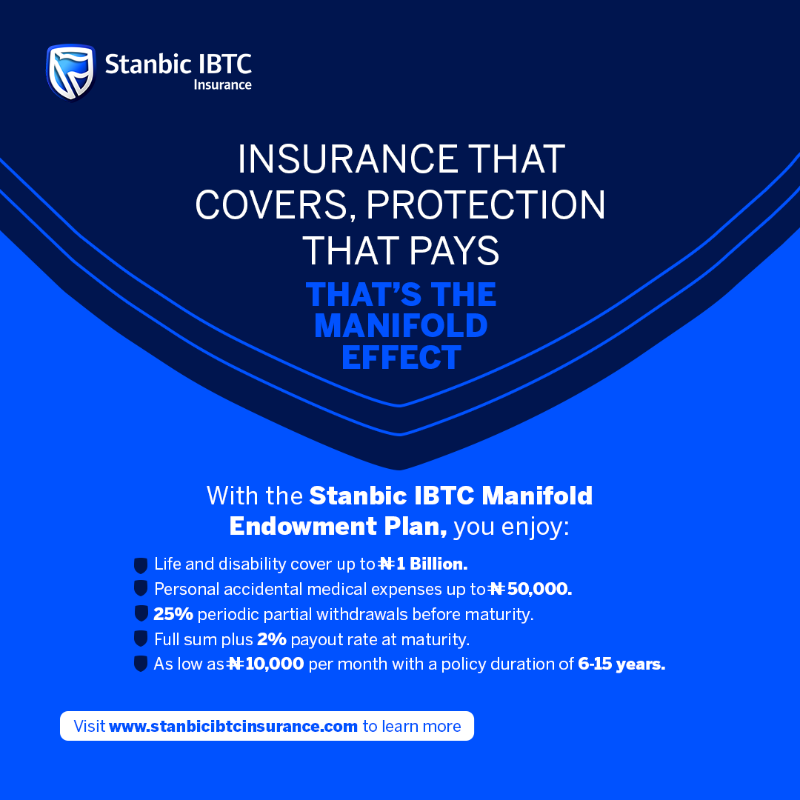 Stanbic IBTC
Insurance

INSURANCE THAT COVERS, PROTECTION THAT PAYS

THAT'S THE MANIFOLD EFFECT

With the Stanbic IBTC Manifold Endowment Plan, you enjoy:

Life and disability cover up to ₦1 Billion.
Personal accidental medical expenses up to ₦50,000.
25% periodic partial withdrawals before maturity.
Full sum plus 2% payout rate at maturity.
As low as ₦10,000 per month with a policy duration of 6-15 years.

Visit www.stanbicibtcinsurance.com to learn more